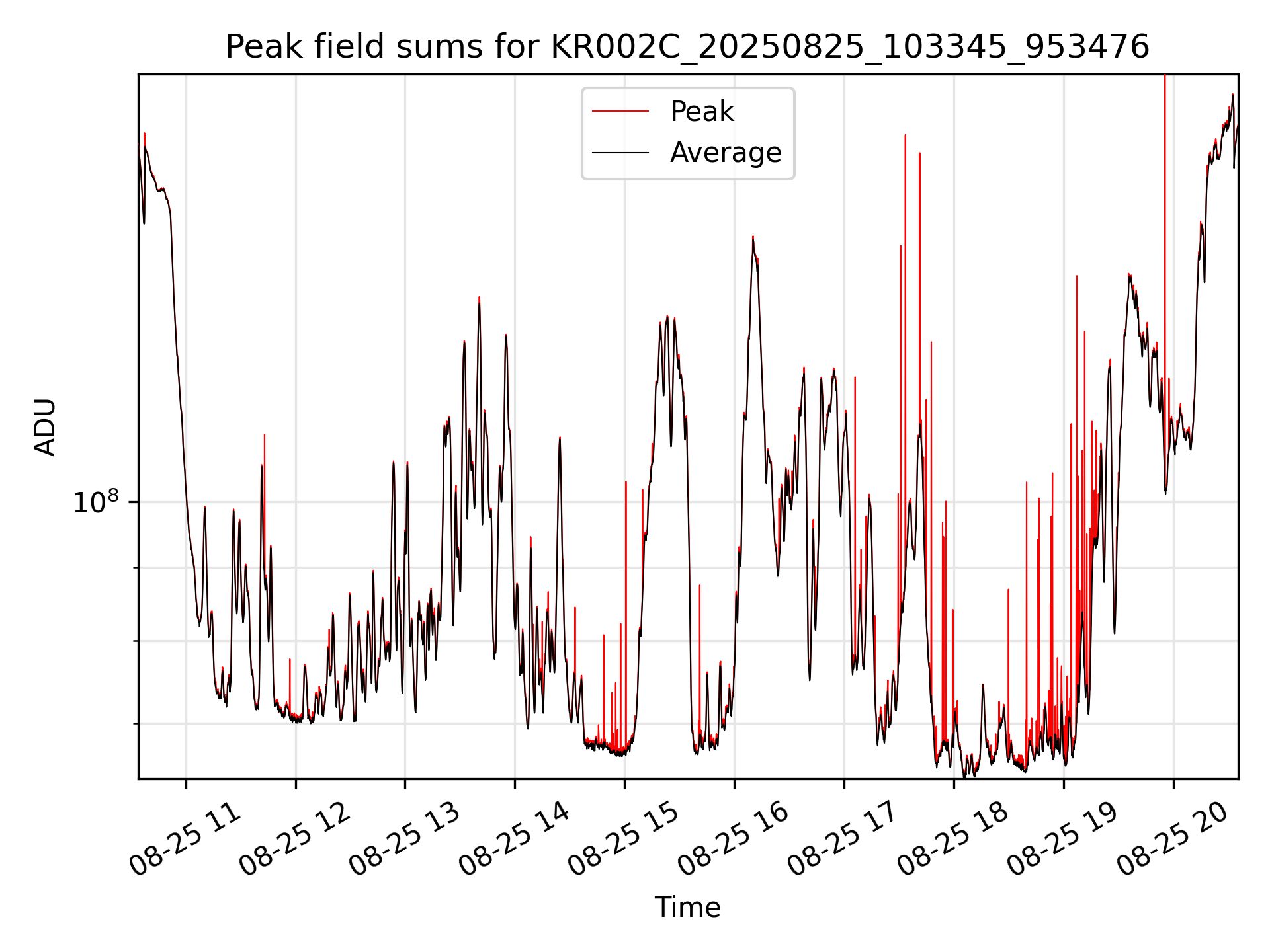 Peak field sums for KR002C_20250825_103345_953476

Peak
Average

ADU

$10^8$

08-25 11
08-25 12
08-25 13
08-25 14
08-25 15
08-25 16
08-25 17
08-25 18
08-25 19
08-25 20

Time